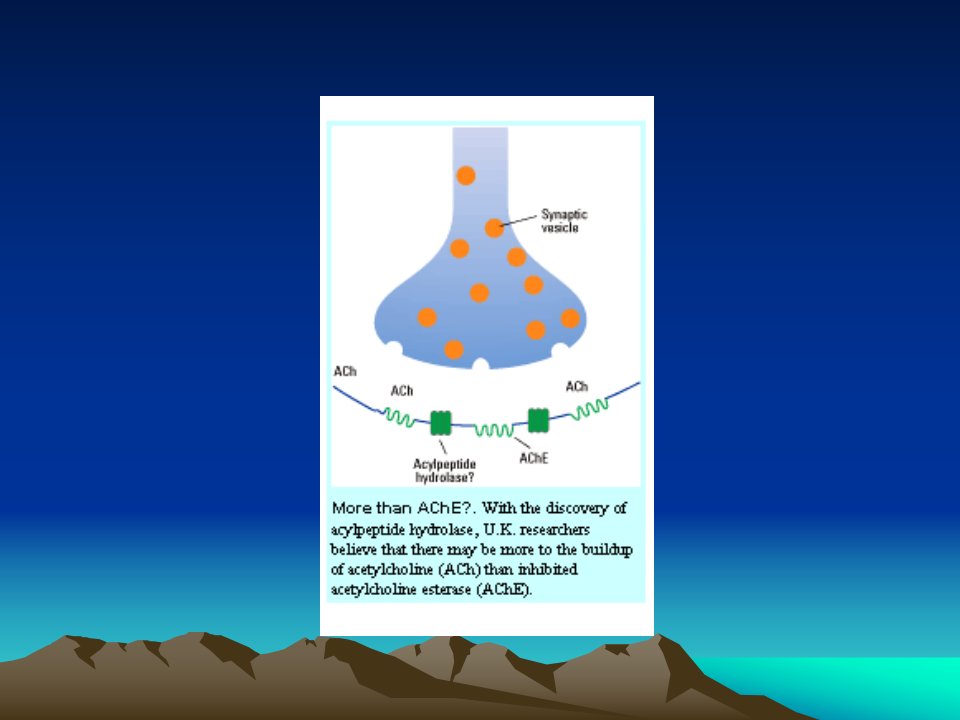 Synaptic vesicle

ACh

ACh

ACh

Acylpeptide hydrolase?

AChE

More than AChE?. With the discovery of acylpeptide hydrolase, U.K. researchers believe that there may be more to the buildup of acetylcholine (ACh) than inhibited acetylcholine esterase (AChE).